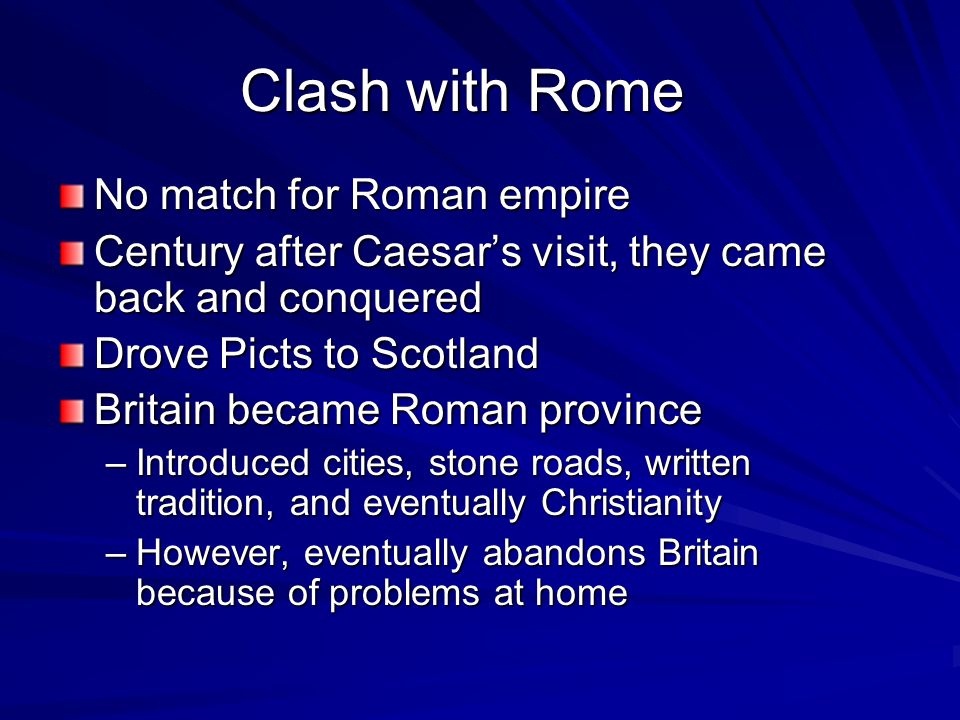 Clash with Rome

No match for Roman empire

Century after Caesar’s visit, they came back and conquered

Drove Picts to Scotland

Britain became Roman province

– Introduced cities, stone roads, written tradition, and eventually Christianity

– However, eventually abandons Britain because of problems at home